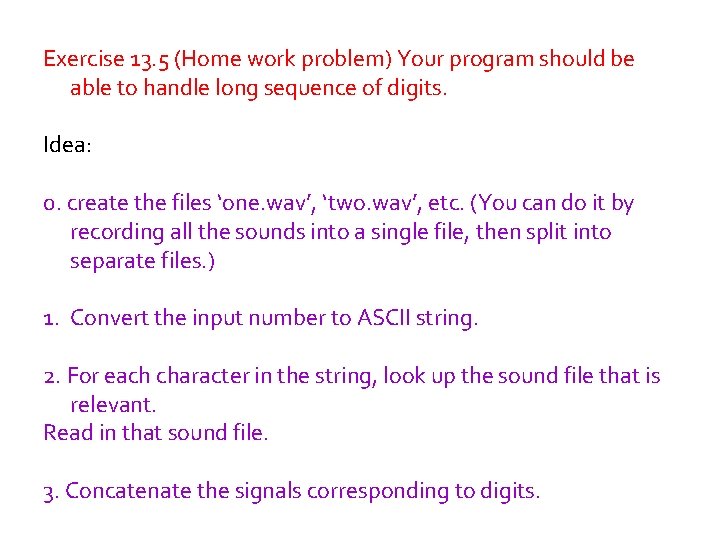 Exercise 13.5 (Home work problem) Your program should be able to handle long sequence of digits.

Idea:

0. create the files ‘one.wav’, ‘two.wav’, etc. (You can do it by recording all the sounds into a single file, then split into separate files.)

1. Convert the input number to ASCII string.

2. For each character in the string, look up the sound file that is relevant.
Read in that sound file.

3. Concatenate the signals corresponding to digits.